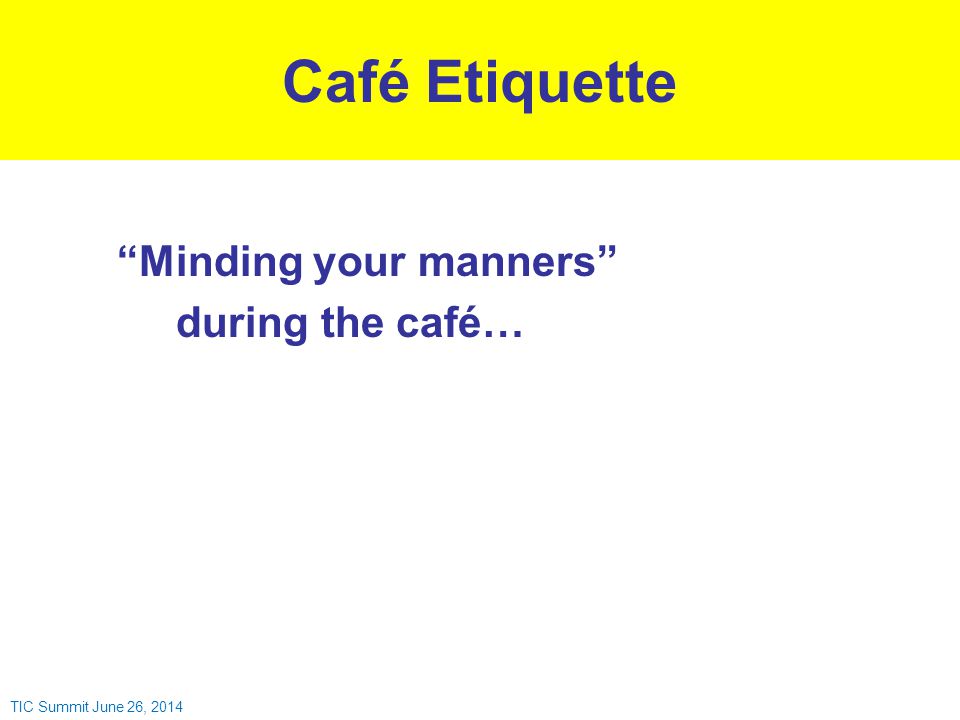 Café Etiquette

“Minding your manners” during the café…

TIC Summit June 26, 2014